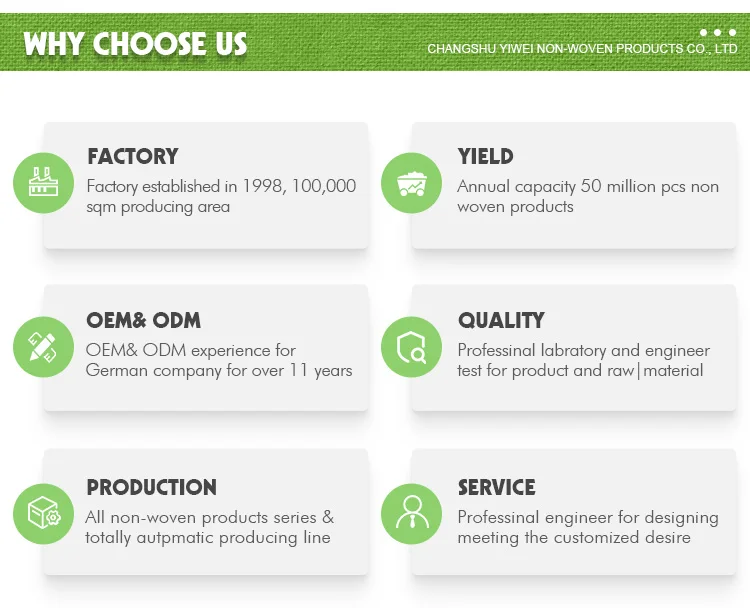 WHY CHOOSE US

CHANGSHU YIWEI NON-WOVEN PRODUCTS CO., LTD

FACTORY
Factory established in 1998, 100,000 sqm producing area

YIELD
Annual capacity 50 million pcs non woven products

OEM& ODM
OEM& ODM experience for German company for over 11 years

QUALITY
Professinal labratory and engineer test for product and raw|material

PRODUCTION
All non-woven products series & totally autpmatic producing line

SERVICE
Professinal engineer for designing meeting the customized desire